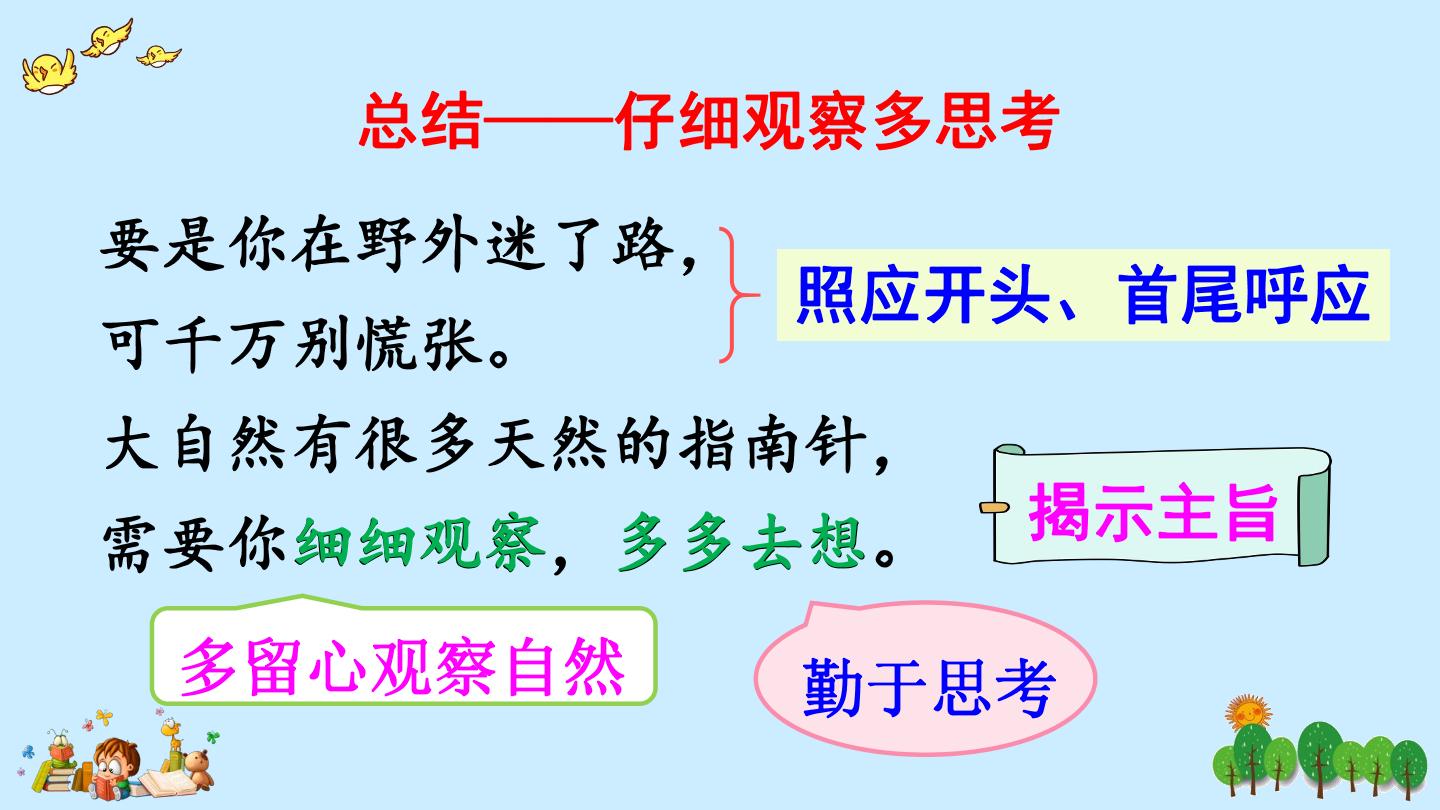 总结——仔细观察多思考

要是你在野外迷了路，
可千万别慌张。

照应开头、首尾呼应

大自然有很多天然的指南针，
需要你细细观察，多多去想。

揭示主旨

多留心观察自然

勤于思考